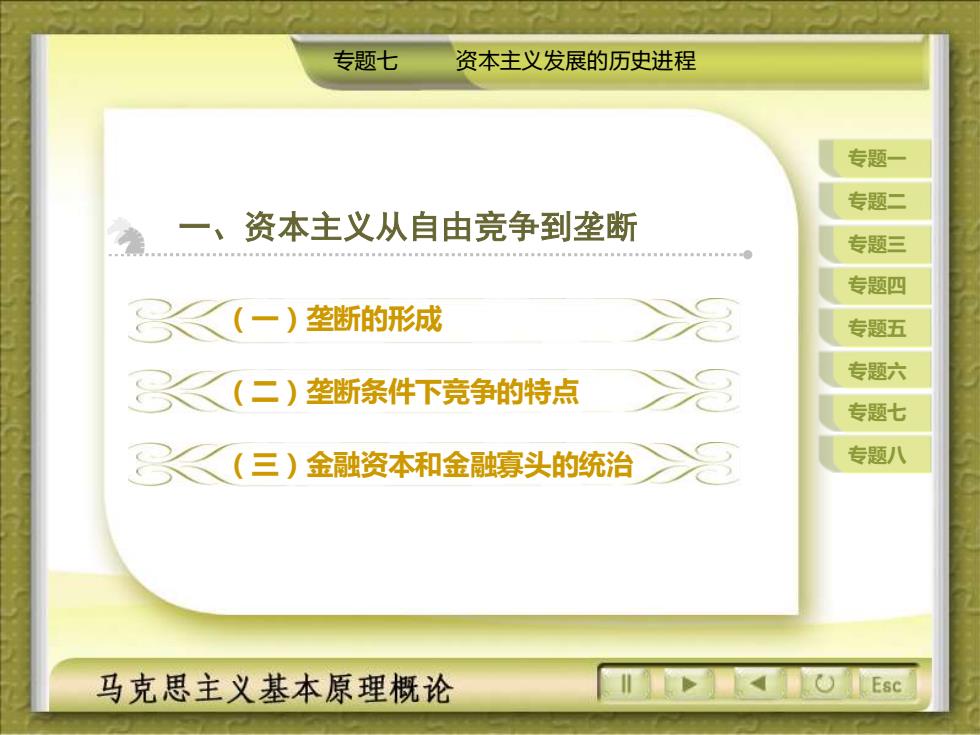 专题七　　资本主义发展的历史进程

一、资本主义从自由竞争到垄断

（一）垄断的形成

（二）垄断条件下竞争的特点

（三）金融资本和金融寡头的统治

专题一
专题二
专题三
专题四
专题五
专题六
专题七
专题八

马克思主义基本原理概论

Esc